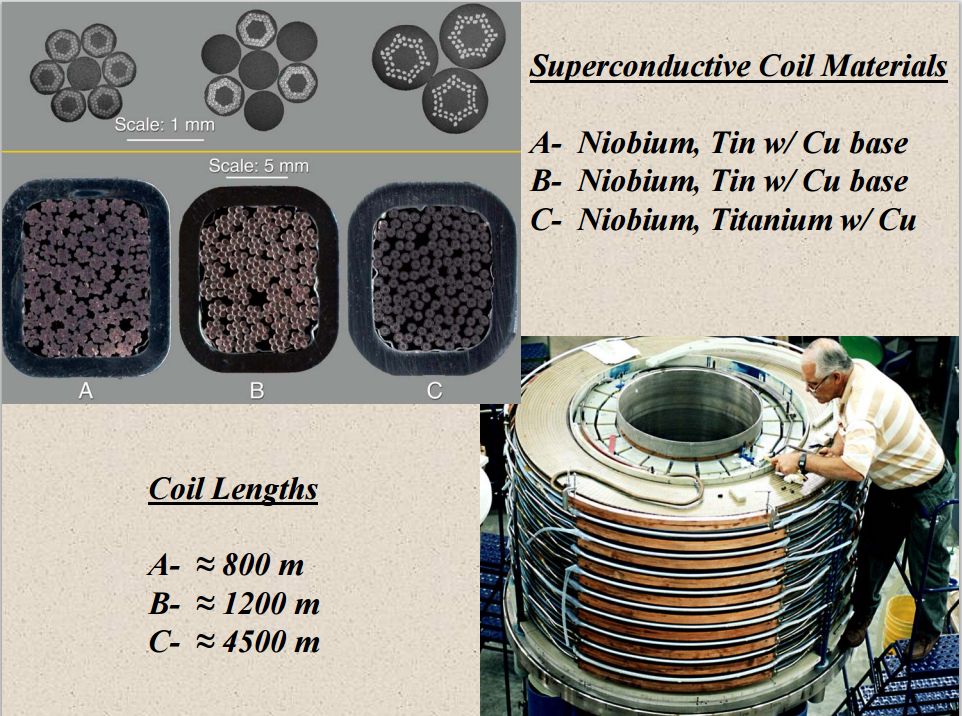 Scale: 1 mm

Scale: 5 mm

A

B

C

Superconductive Coil Materials

A- Niobium, Tin w/ Cu base
B- Niobium, Tin w/ Cu base
C- Niobium, Titanium w/ Cu

Coil Lengths

A- ≈ 800 m
B- ≈ 1200 m
C- ≈ 4500 m